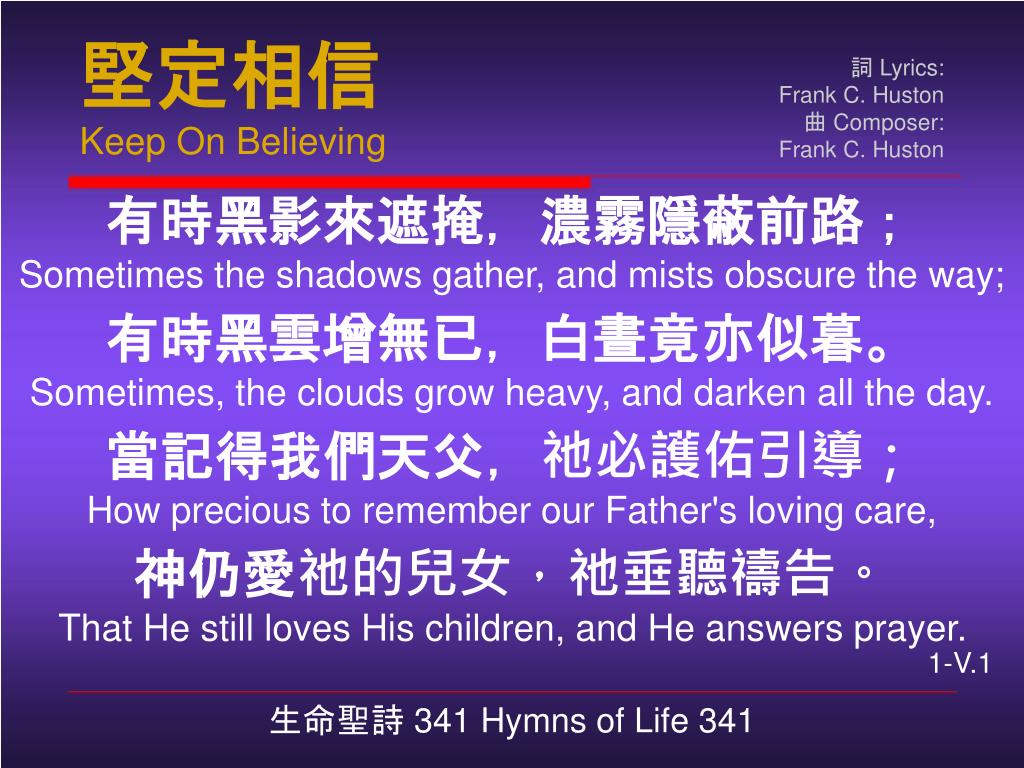 堅定相信
Keep On Believing

詞 Lyrics:
Frank C. Huston
曲 Composer:
Frank C. Huston

有時黑影來遮掩，濃霧隱蔽前路；
Sometimes the shadows gather, and mists obscure the way;
有時黑雲增無已，白晝竟亦似暮。
Sometimes, the clouds grow heavy, and darken all the day.
當記得我們天父，祂必護佑引導；
How precious to remember our Father's loving care,
神仍愛祂的兒女，祂垂聽禱告。
That He still loves His children, and He answers prayer.
1-V.1

生命聖詩 341 Hymns of Life 341